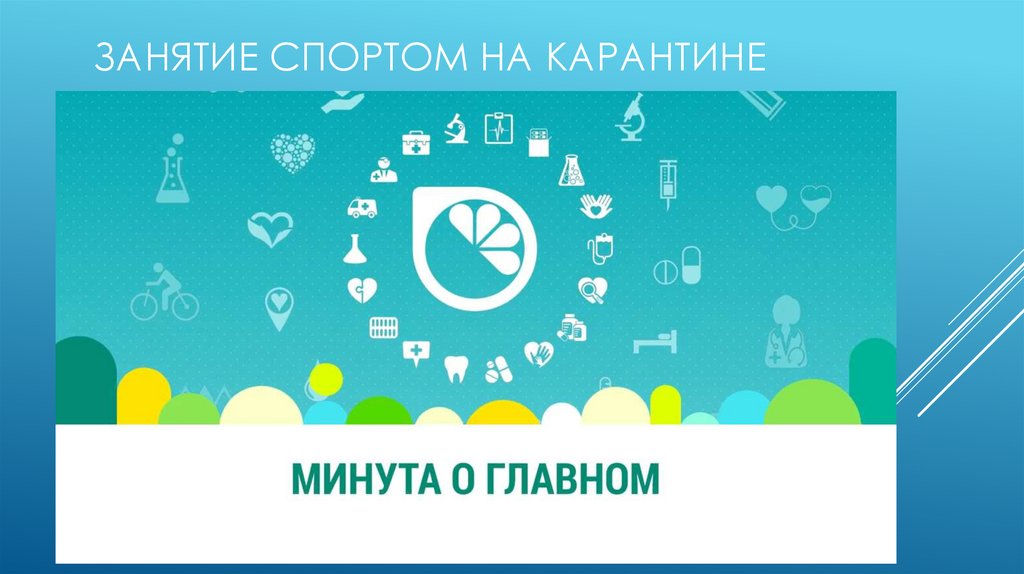 ЗАНЯТИЕ СПОРТОМ НА КАРАНТИНЕ

МИНУТА О ГЛАВНОМ